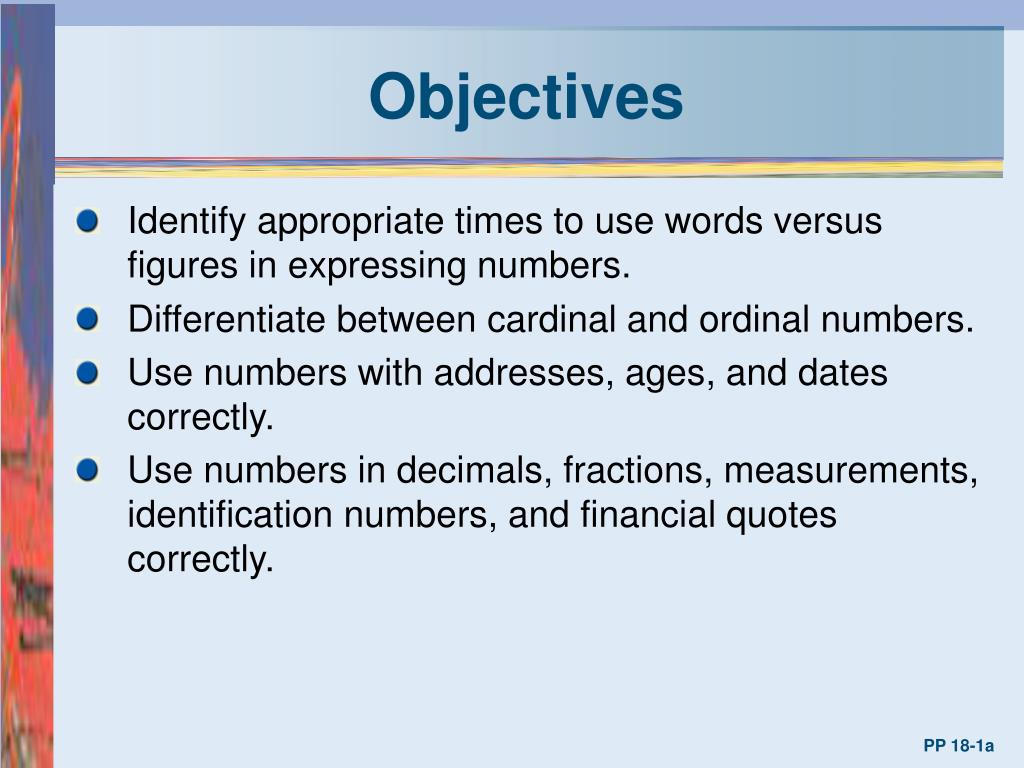 Objectives

Identify appropriate times to use words versus figures in expressing numbers.

Differentiate between cardinal and ordinal numbers.

Use numbers with addresses, ages, and dates correctly.

Use numbers in decimals, fractions, measurements, identification numbers, and financial quotes correctly.

PP 18-1a